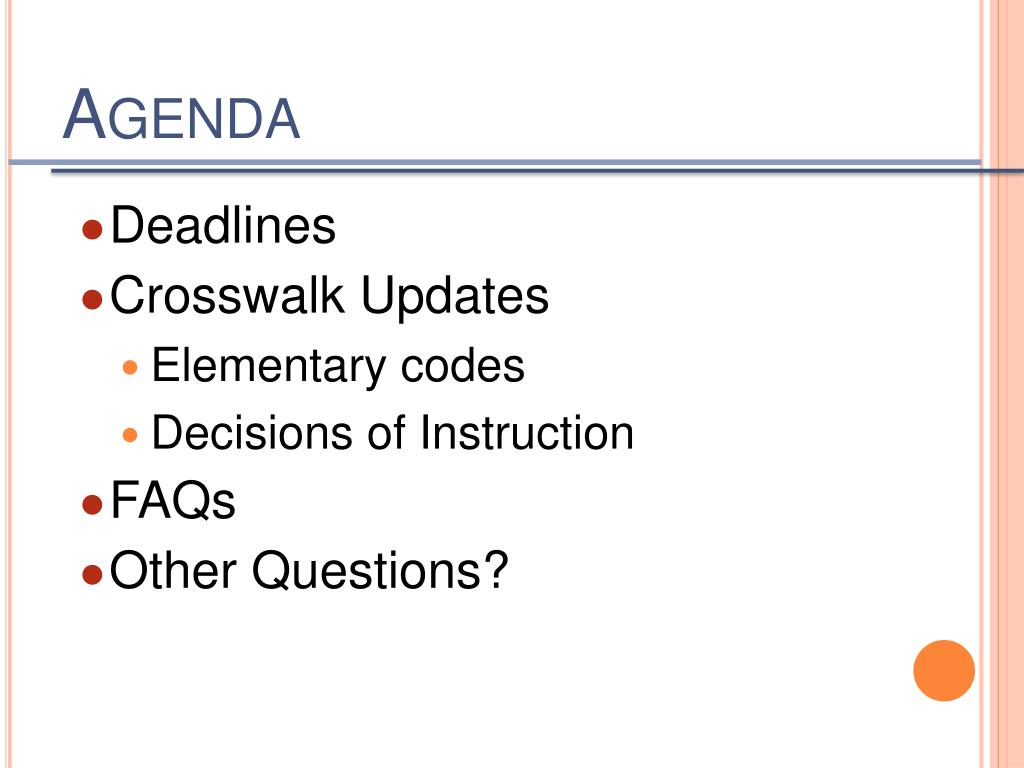 AGENDA

- Deadlines
- Crosswalk Updates
  - Elementary codes
  - Decisions of Instruction
- FAQs
- Other Questions?